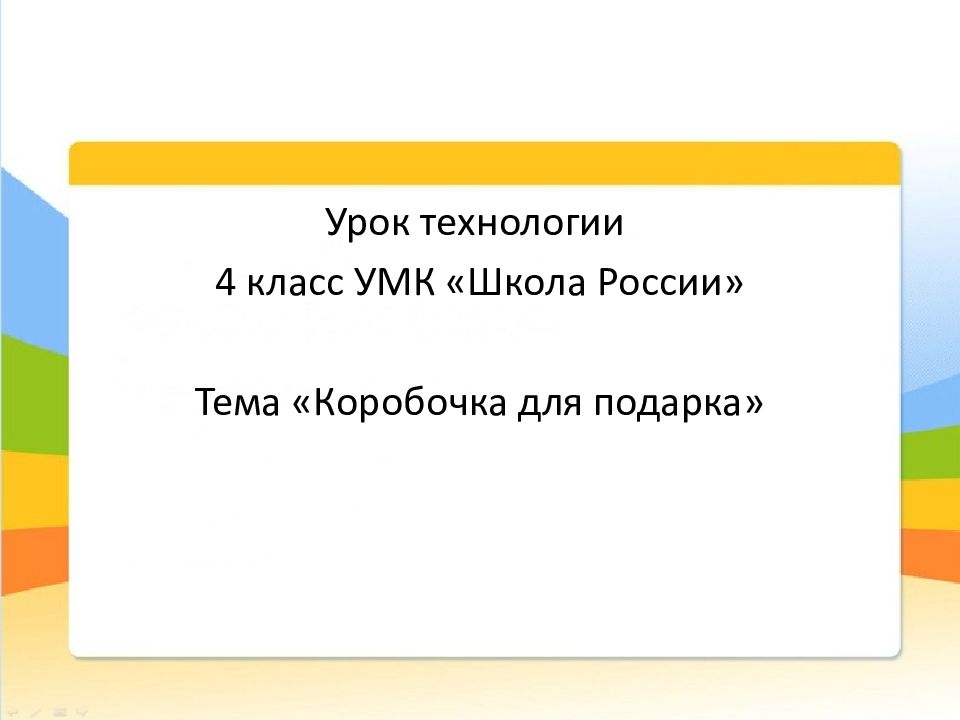 Урок технологии
4 класс УМК «Школа России»

Тема «Коробочка для подарка»